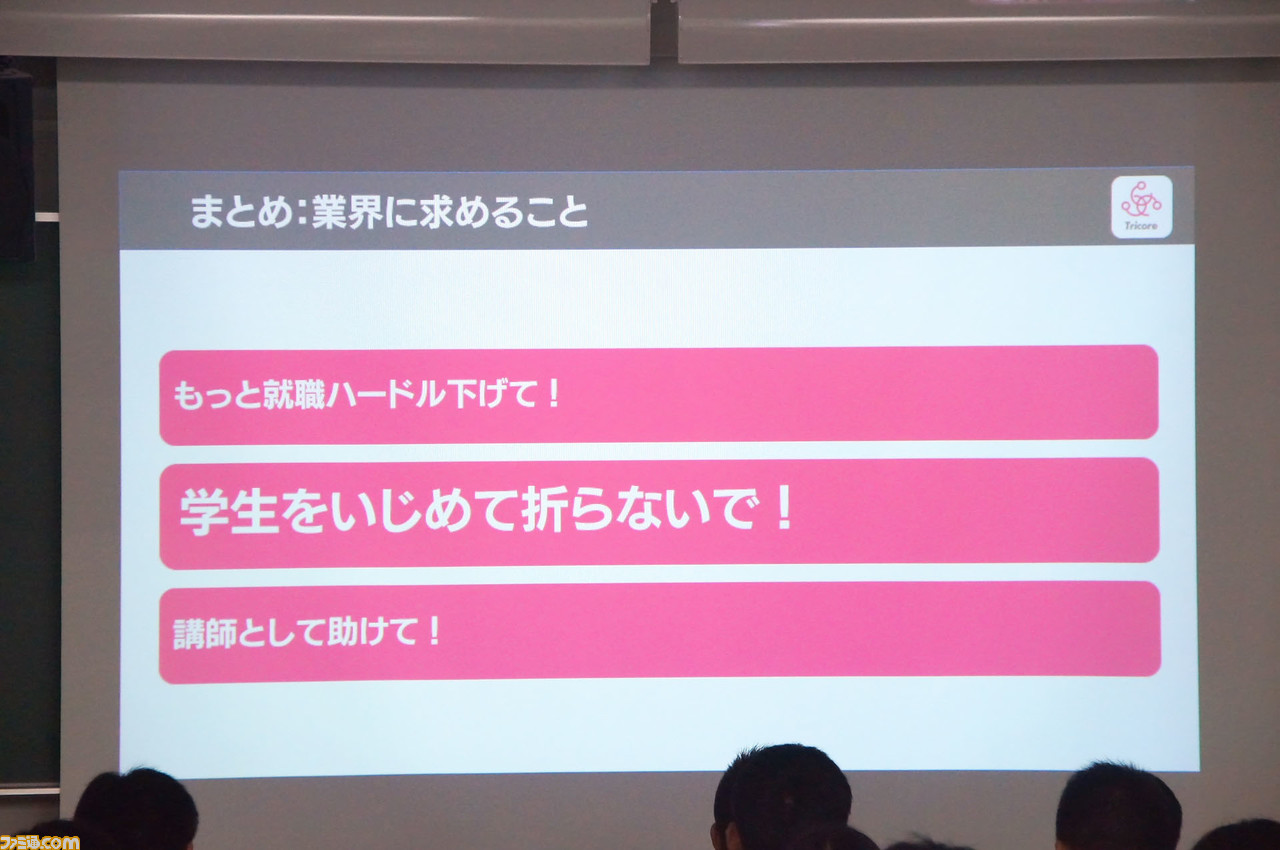 まとめ：業界に求めること

Tricore

もっと就職ハードル下げて！

学生をいじめて折らないで！

講師として助けて！

ファミ通.com